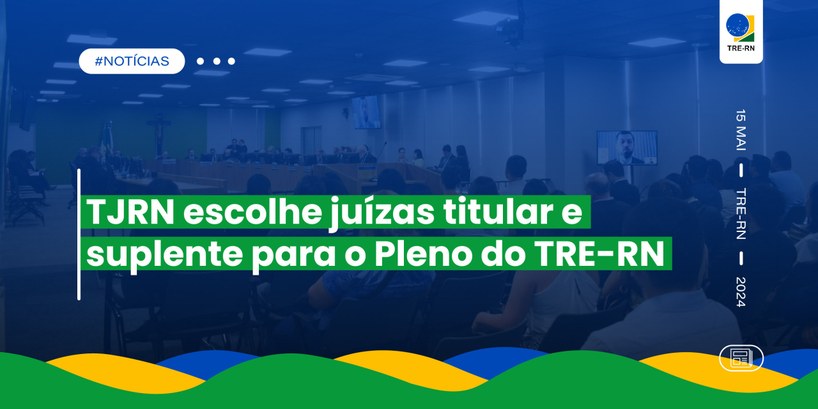 #NOTÍCIAS

TRE-RN

TJRN escolhe juízas titular e suplente para o Pleno do TRE-RN

15 MAI — TRE-RN — 2024